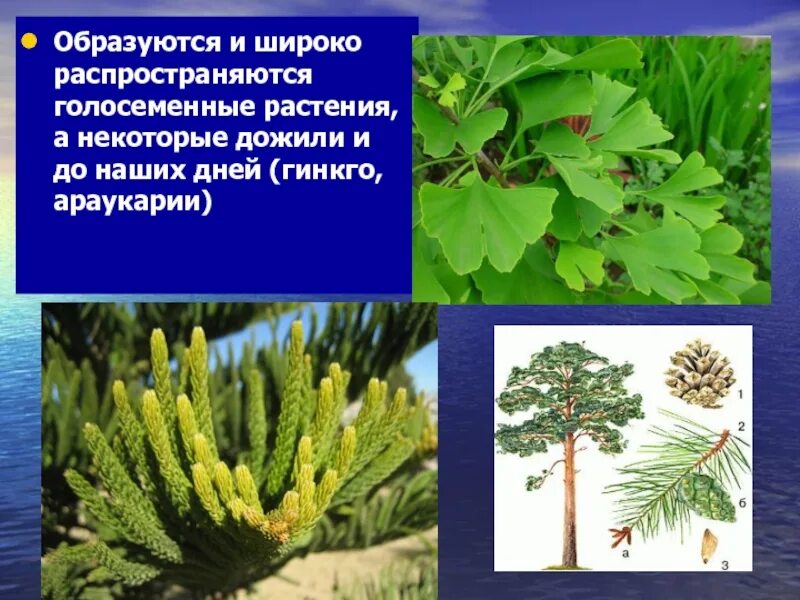 Образуются и широко распространяются голосеменные растения, а некоторые дожили и до наших дней (гинкго, араукарии)

1
2
б
а
3